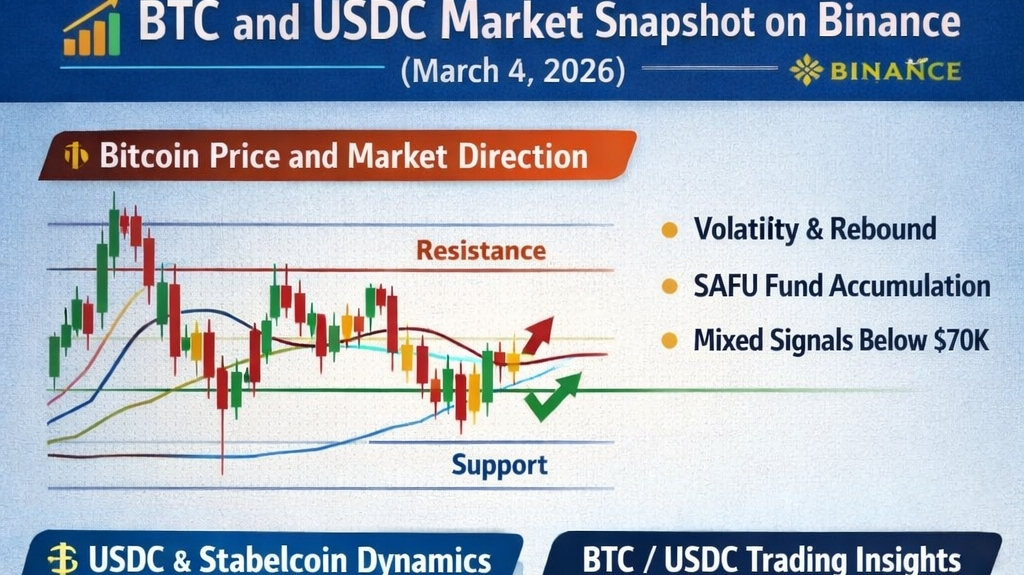 BTC and USDC Market Snapshot on Binance

(March 4, 2026)

BINANCE

Bitcoin Price and Market Direction

Resistance

Support

Volatiity & Rebound

SAFU Fund Accumulation

Mixed Signals Below $70K

USDC & Stabelcoin Dynamics

BTC / USDC Trading Insights